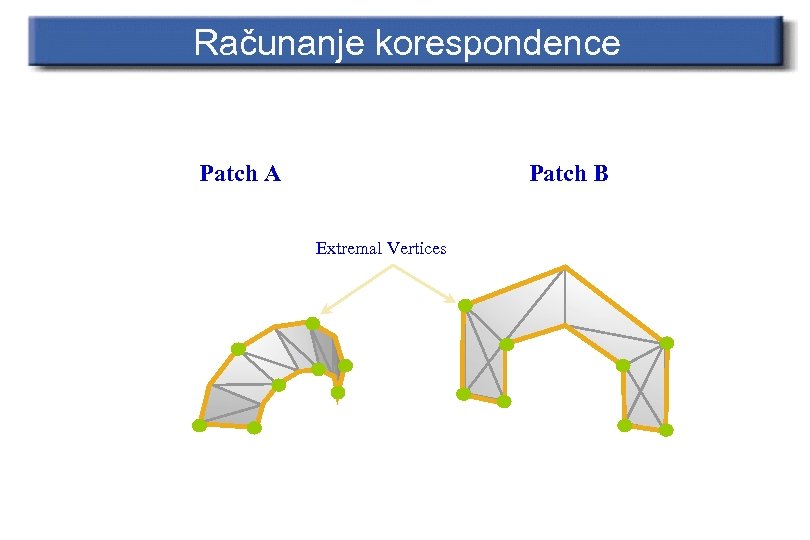 Računanje korespondence

Patch A

Patch B

Extremal Vertices